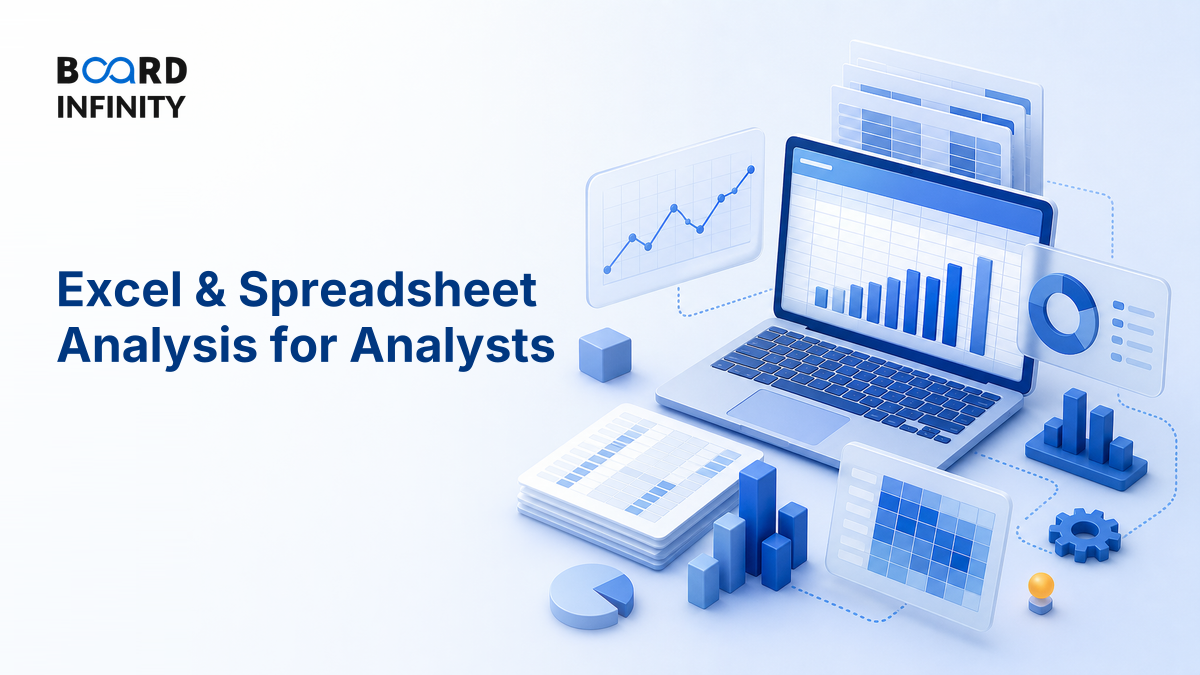 BOARD
INFINITY

Excel & Spreadsheet Analysis for Analysts